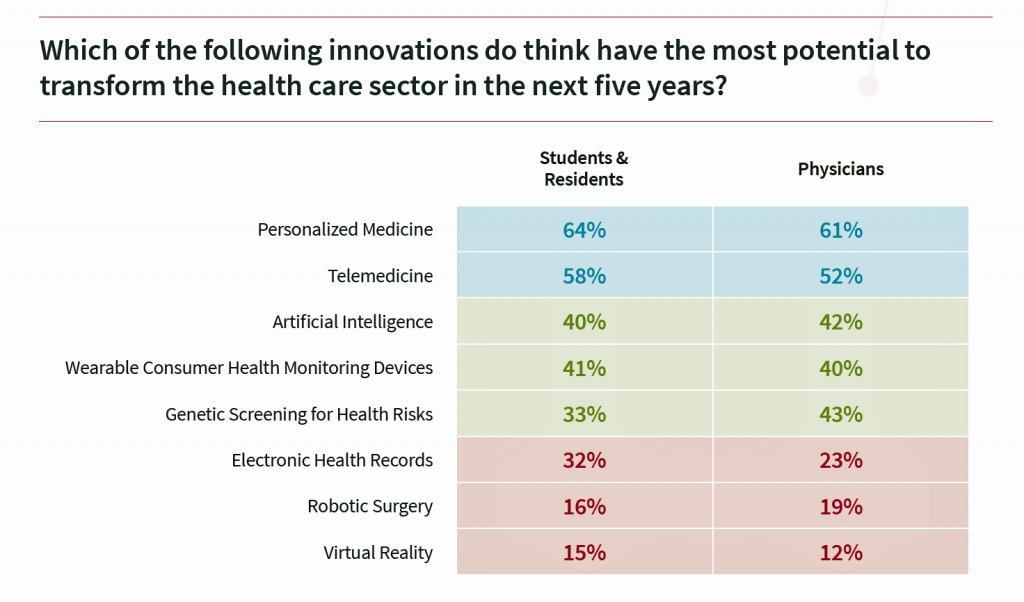 Which of the following innovations do think have the most potential to transform the health care sector in the next five years?

| | Students & Residents | Physicians |
|---|---|---|
| Personalized Medicine | 64% | 61% |
| Telemedicine | 58% | 52% |
| Artificial Intelligence | 40% | 42% |
| Wearable Consumer Health Monitoring Devices | 41% | 40% |
| Genetic Screening for Health Risks | 33% | 43% |
| Electronic Health Records | 32% | 23% |
| Robotic Surgery | 16% | 19% |
| Virtual Reality | 15% | 12% |